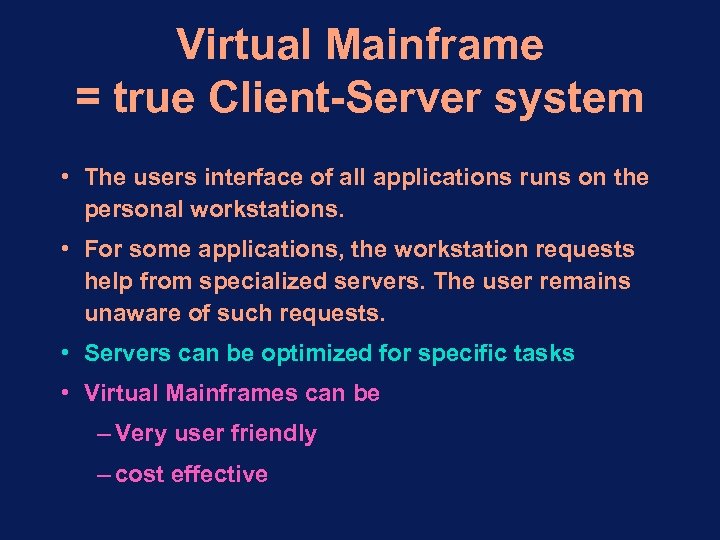 Virtual Mainframe
= true Client-Server system

• The users interface of all applications runs on the personal workstations.

• For some applications, the workstation requests help from specialized servers. The user remains unaware of such requests.

• Servers can be optimized for specific tasks

• Virtual Mainframes can be

– Very user friendly

– cost effective